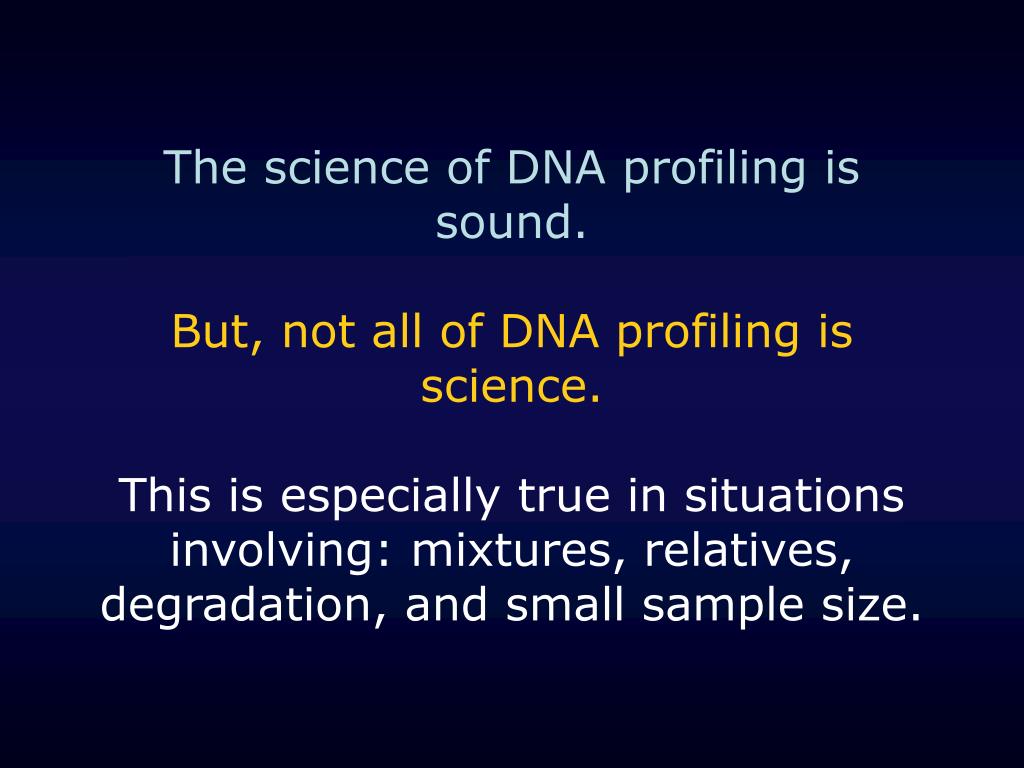 The science of DNA profiling is sound.

But, not all of DNA profiling is science.

This is especially true in situations involving: mixtures, relatives, degradation, and small sample size.